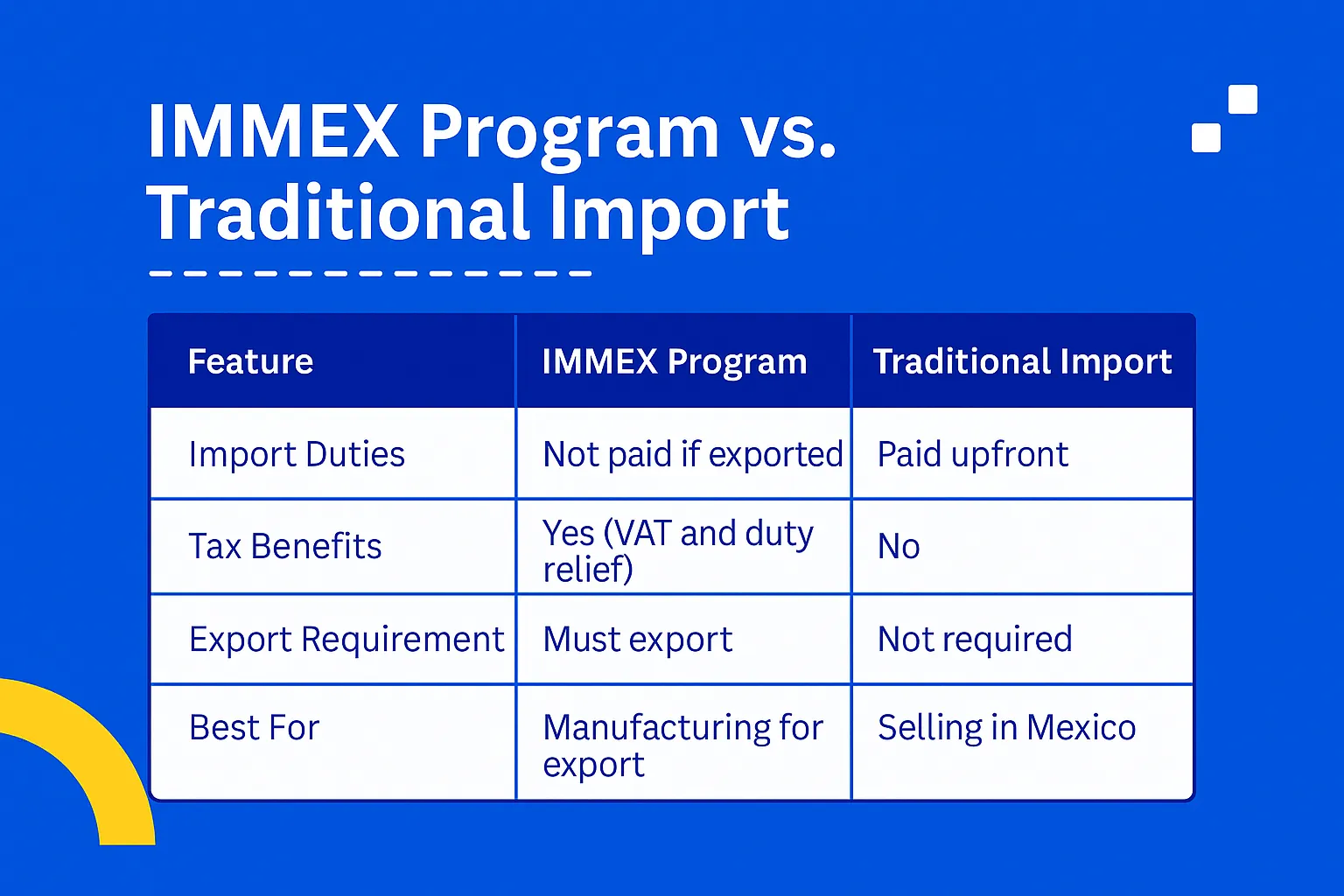 IMMEX Program vs. Traditional Import

| Feature | IMMEX Program | Traditional Import |
|---|---|---|
| Import Duties | Not paid if exported | Paid upfront |
| Tax Benefits | Yes (VAT and duty relief) | No |
| Export Requirement | Must export | Not required |
| Best For | Manufacturing for export | Selling in Mexico |